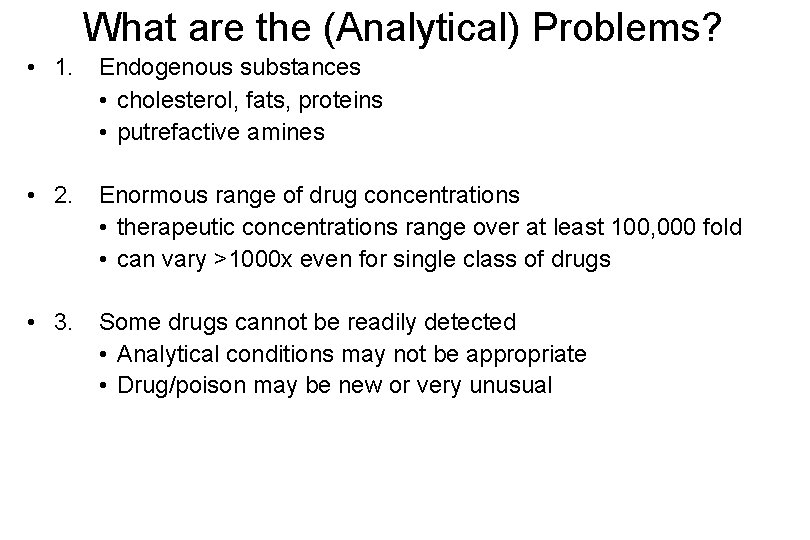 What are the (Analytical) Problems?

• 1. Endogenous substances
  • cholesterol, fats, proteins
  • putrefactive amines

• 2. Enormous range of drug concentrations
  • therapeutic concentrations range over at least 100,000 fold
  • can vary >1000x even for single class of drugs

• 3. Some drugs cannot be readily detected
  • Analytical conditions may not be appropriate
  • Drug/poison may be new or very unusual